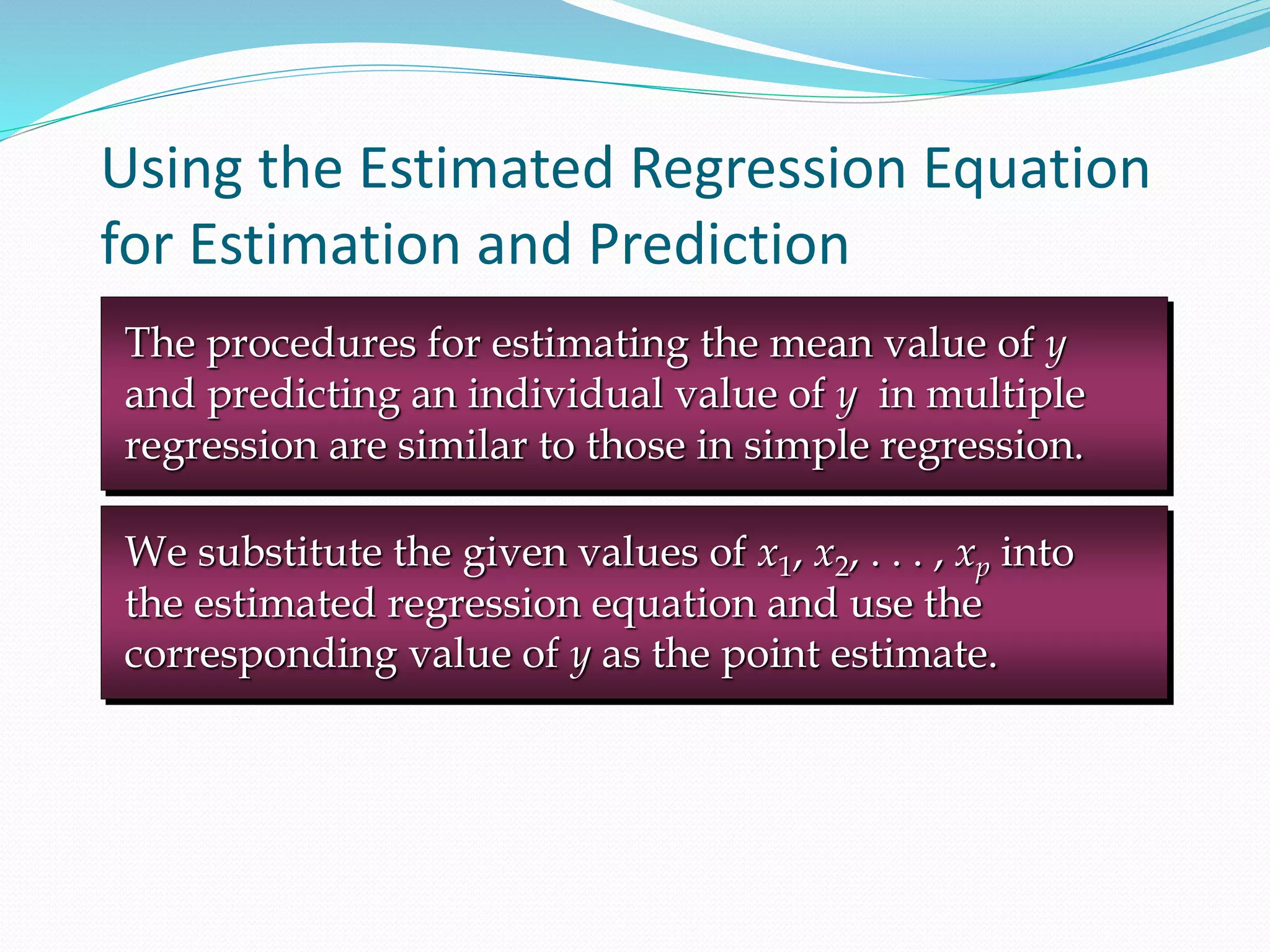 Using the Estimated Regression Equation for Estimation and Prediction

The procedures for estimating the mean value of $y$ and predicting an individual value of $y$ in multiple regression are similar to those in simple regression.

We substitute the given values of $x_1, x_2, \ldots, x_p$ into the estimated regression equation and use the corresponding value of $y$ as the point estimate.